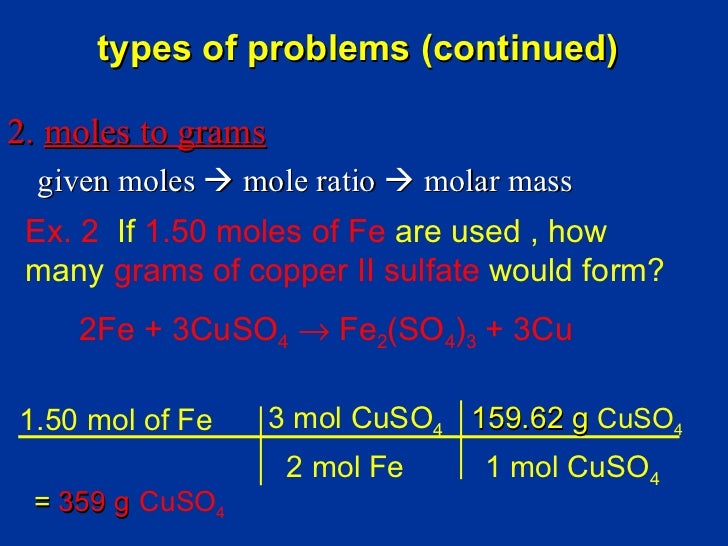 types of problems (continued)

2. moles to grams

given moles → mole ratio → molar mass

Ex. 2 If 1.50 moles of Fe are used , how many grams of copper II sulfate would form?

$2Fe + 3CuSO_4 \rightarrow Fe_2(SO_4)_3 + 3Cu$

| 1.50 mol of Fe | 3 mol $CuSO_4$ | 159.62 g $CuSO_4$ |
|---|---|---|
| | 2 mol Fe | 1 mol $CuSO_4$ |

= 359 g $CuSO_4$